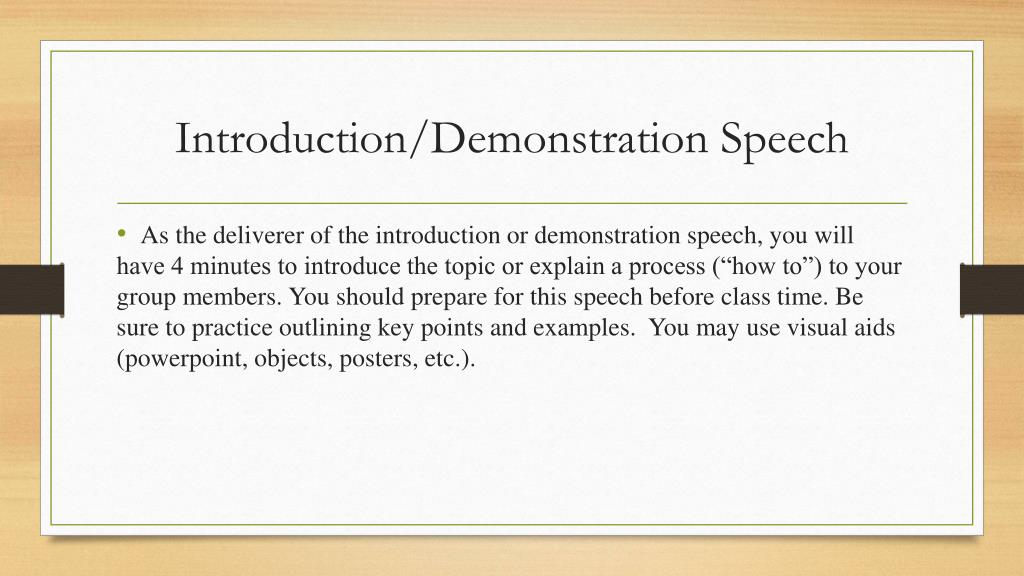 Introduction/Demonstration Speech

• As the deliverer of the introduction or demonstration speech, you will have 4 minutes to introduce the topic or explain a process (“how to”) to your group members. You should prepare for this speech before class time. Be sure to practice outlining key points and examples. You may use visual aids (powerpoint, objects, posters, etc.).